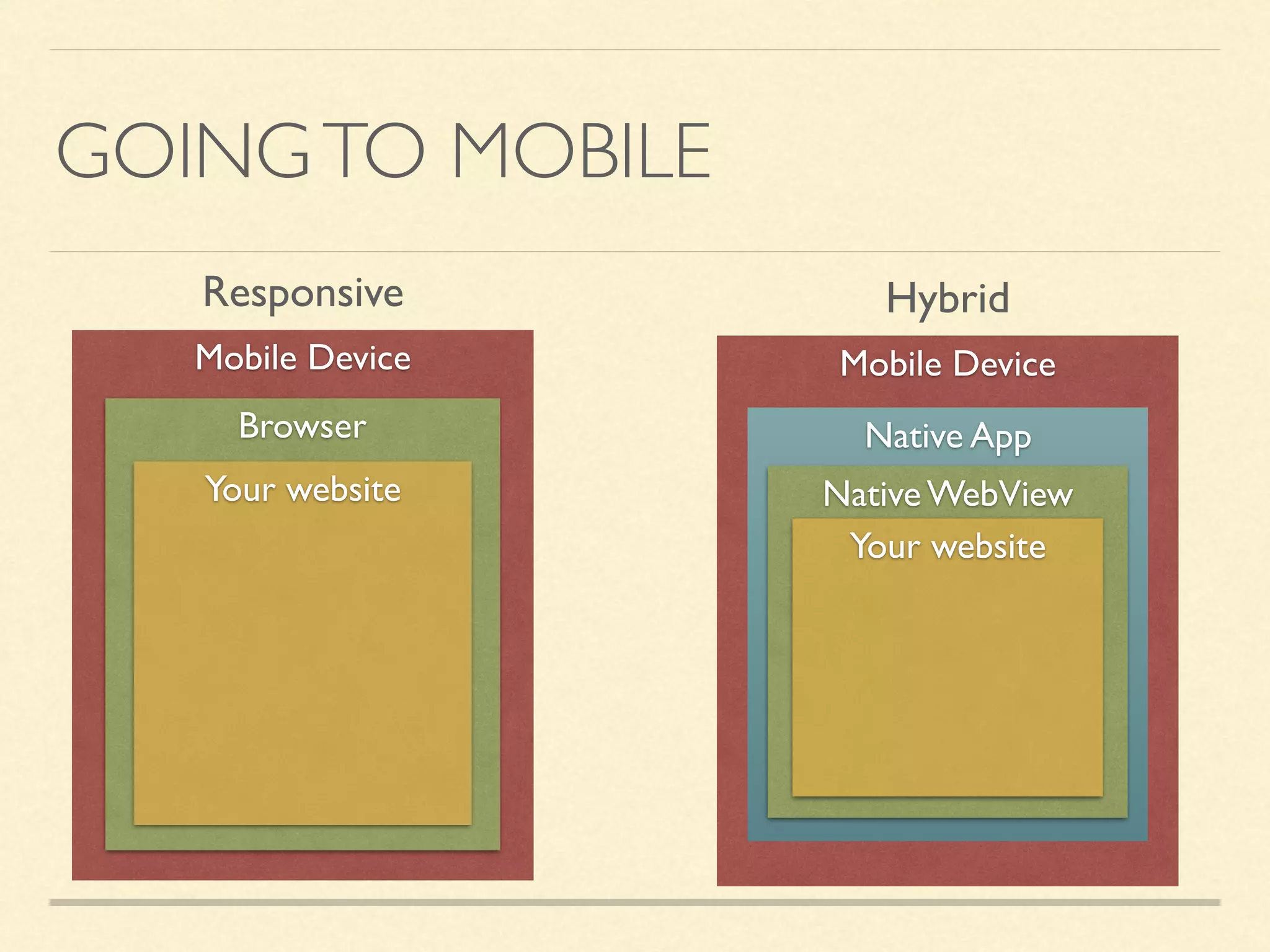 GOING TO MOBILE

Responsive

Mobile Device

Browser

Your website

Hybrid

Mobile Device

Native App

Native WebView

Your website